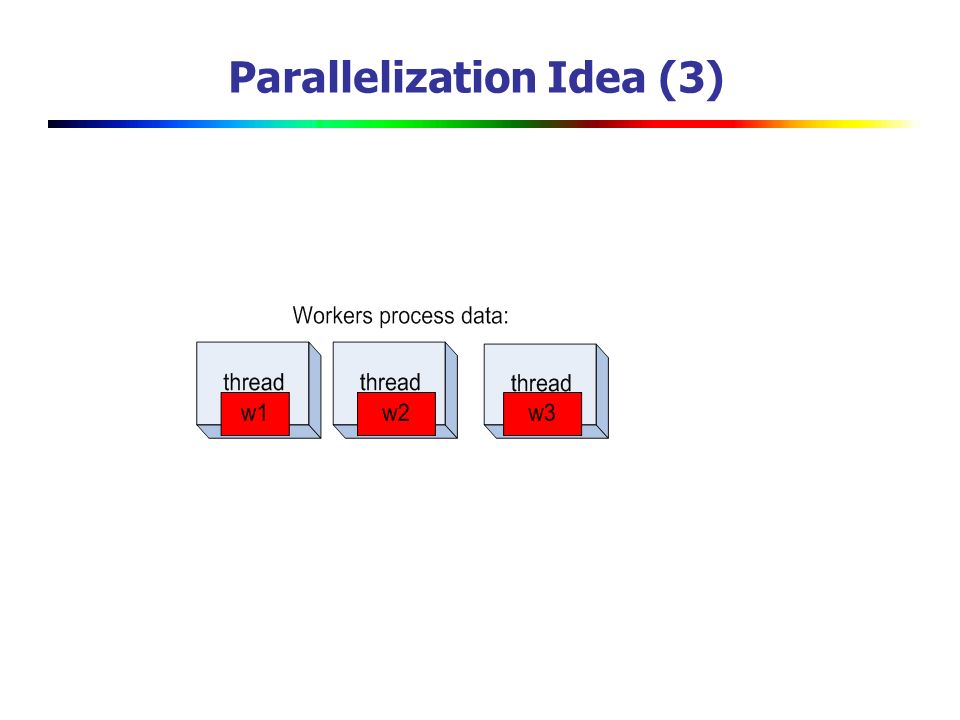 Parallelization Idea (3)

Workers process data:

thread
w1

thread
w2

thread
w3